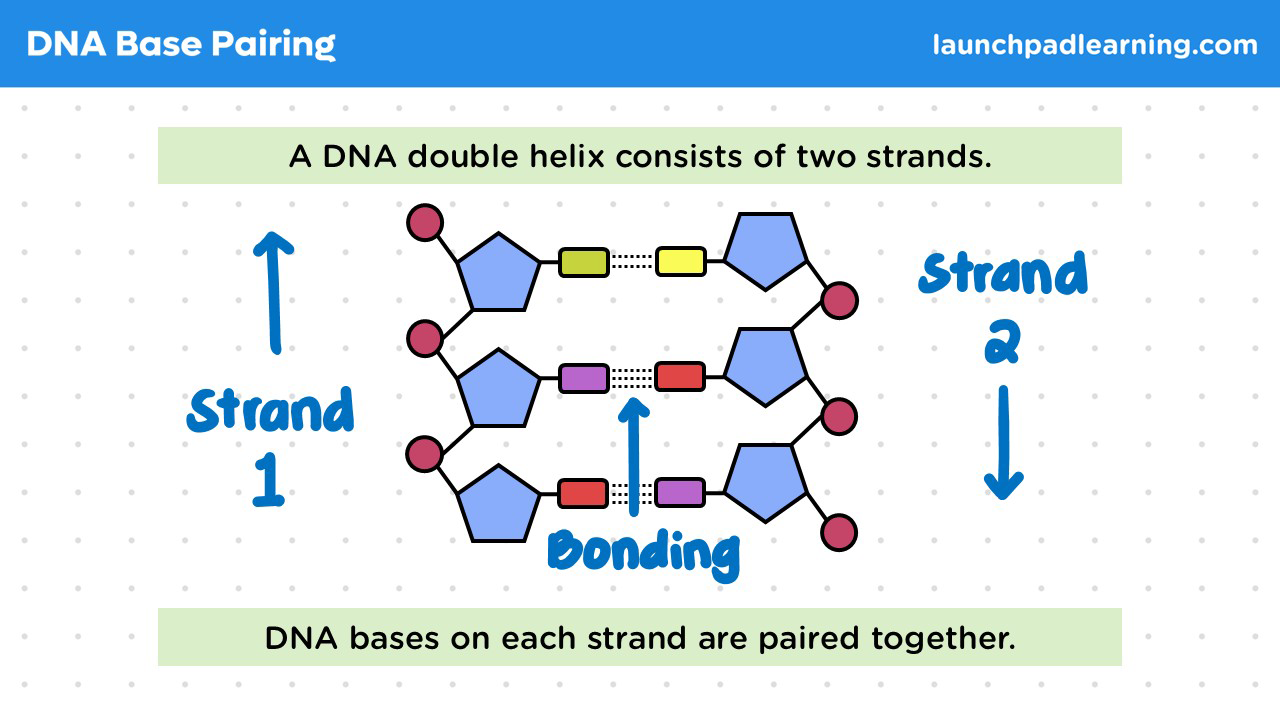 DNA Base Pairing

launchpadlearning.com

A DNA double helix consists of two strands.

Strand 1

Strand 2

Bonding

DNA bases on each strand are paired together.